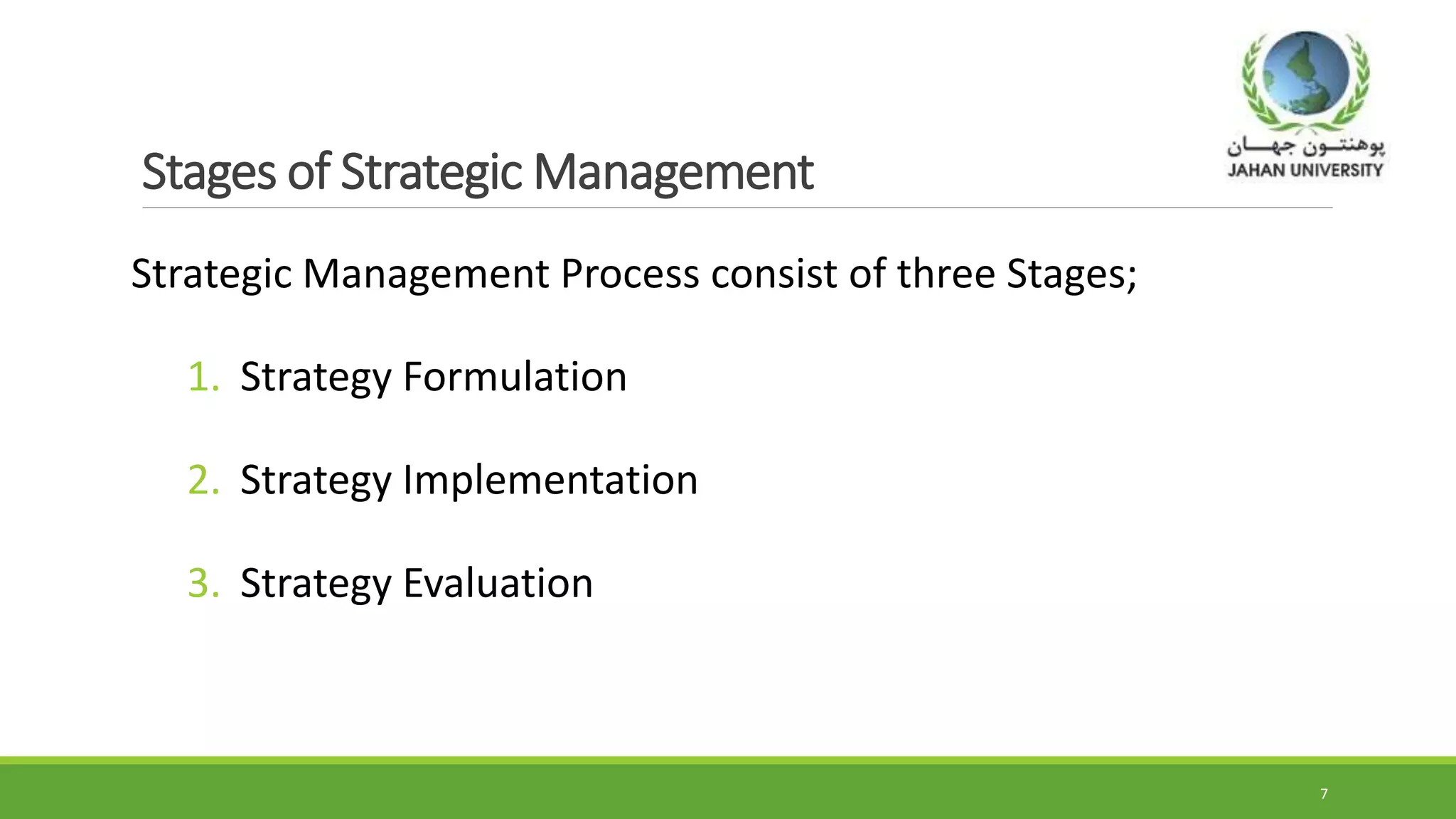 پوهنتون جهان
JAHAN UNIVERSITY

Stages of Strategic Management

Strategic Management Process consist of three Stages;

1. Strategy Formulation

2. Strategy Implementation

3. Strategy Evaluation

7